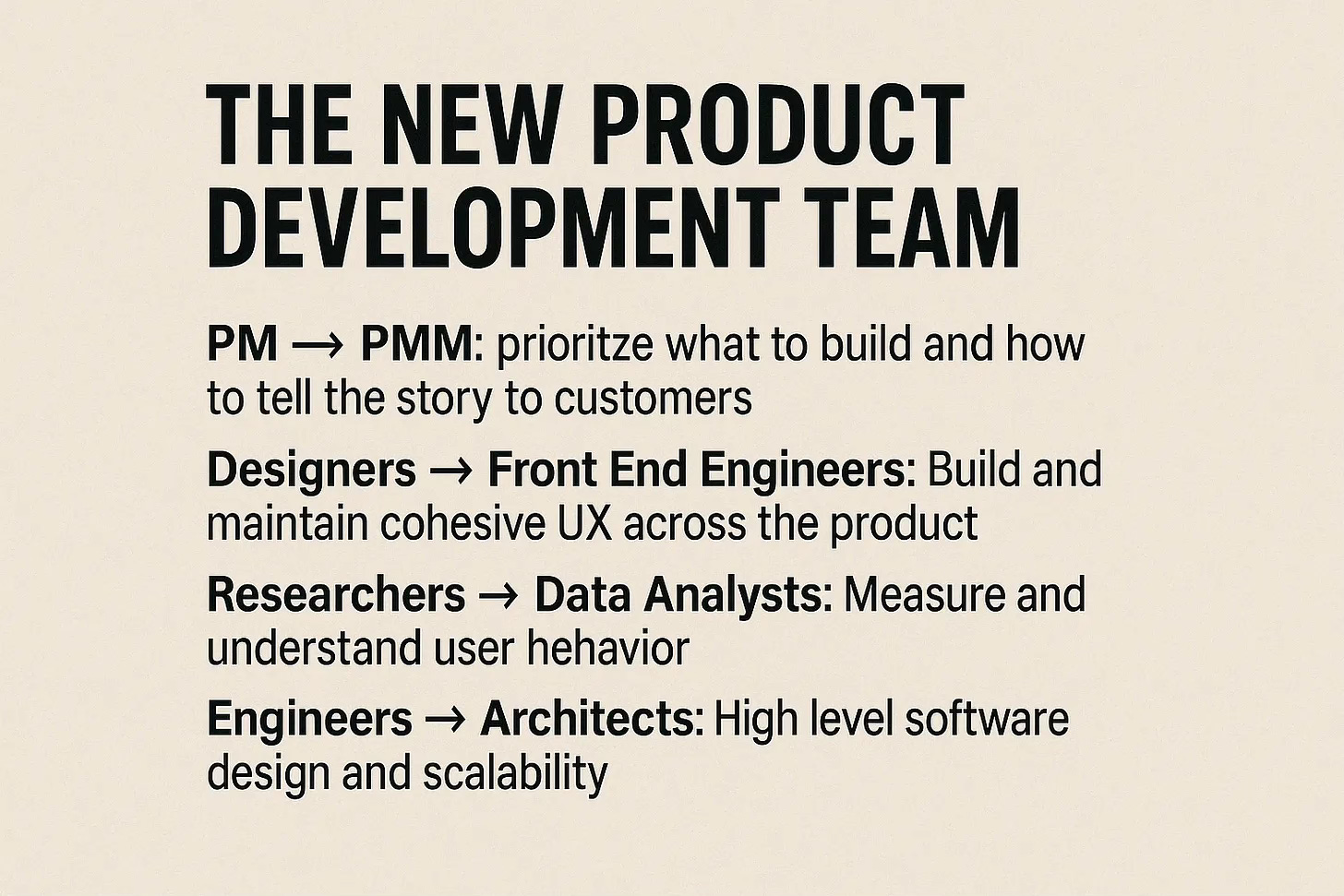 THE NEW PRODUCT DEVELOPMENT TEAM

PM → PMM: prioritze what to build and how to tell the story to customers

Designers → Front End Engineers: Build and maintain cohesive UX across the product

Researchers → Data Analysts: Measure and understand user hehavior

Engineers → Architects: High level software design and scalability